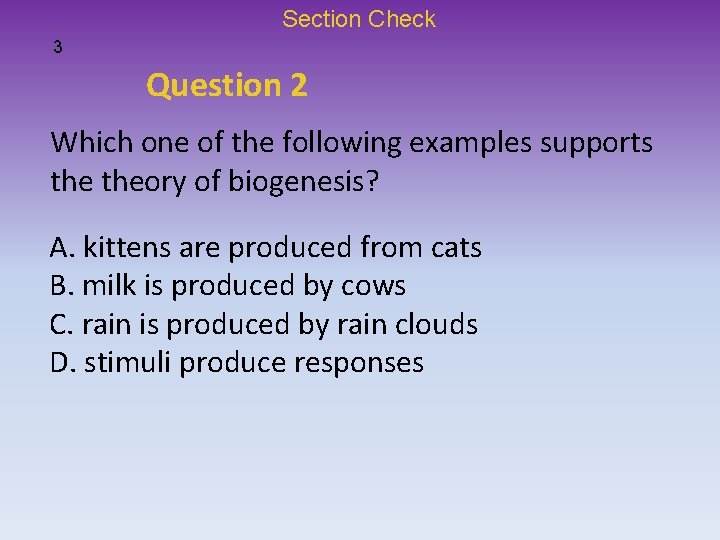 Section Check

3

Question 2

Which one of the following examples supports the theory of biogenesis?

A. kittens are produced from cats
B. milk is produced by cows
C. rain is produced by rain clouds
D. stimuli produce responses